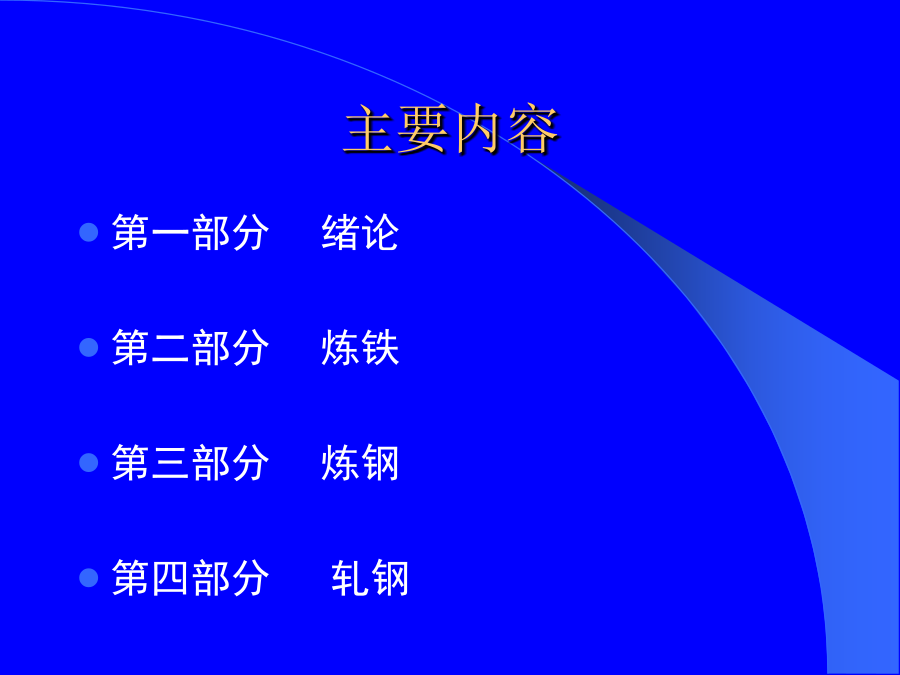 主要内容

第一部分　绪论

第二部分　炼铁

第三部分　炼钢

第四部分　轧钢